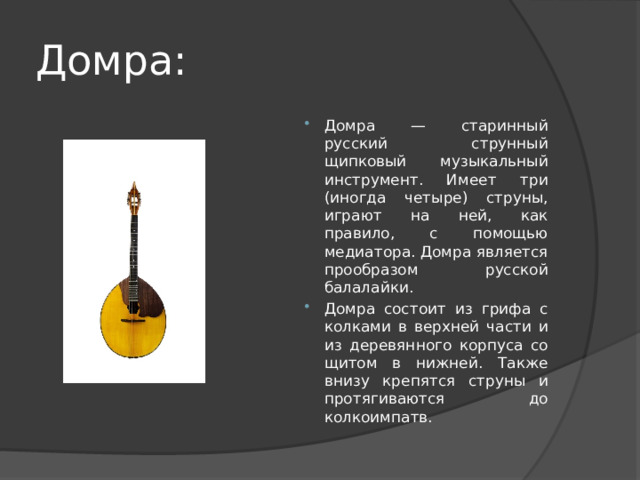 Домра:

Домра — старинный русский струнный щипковый музыкальный инструмент. Имеет три (иногда четыре) струны, играют на ней, как правило, с помощью медиатора. Домра является прообразом русской балалайки.

Домра состоит из грифа с колками в верхней части и из деревянного корпуса со щитом в нижней. Также внизу крепятся струны и протягиваются до колкоимпатв.